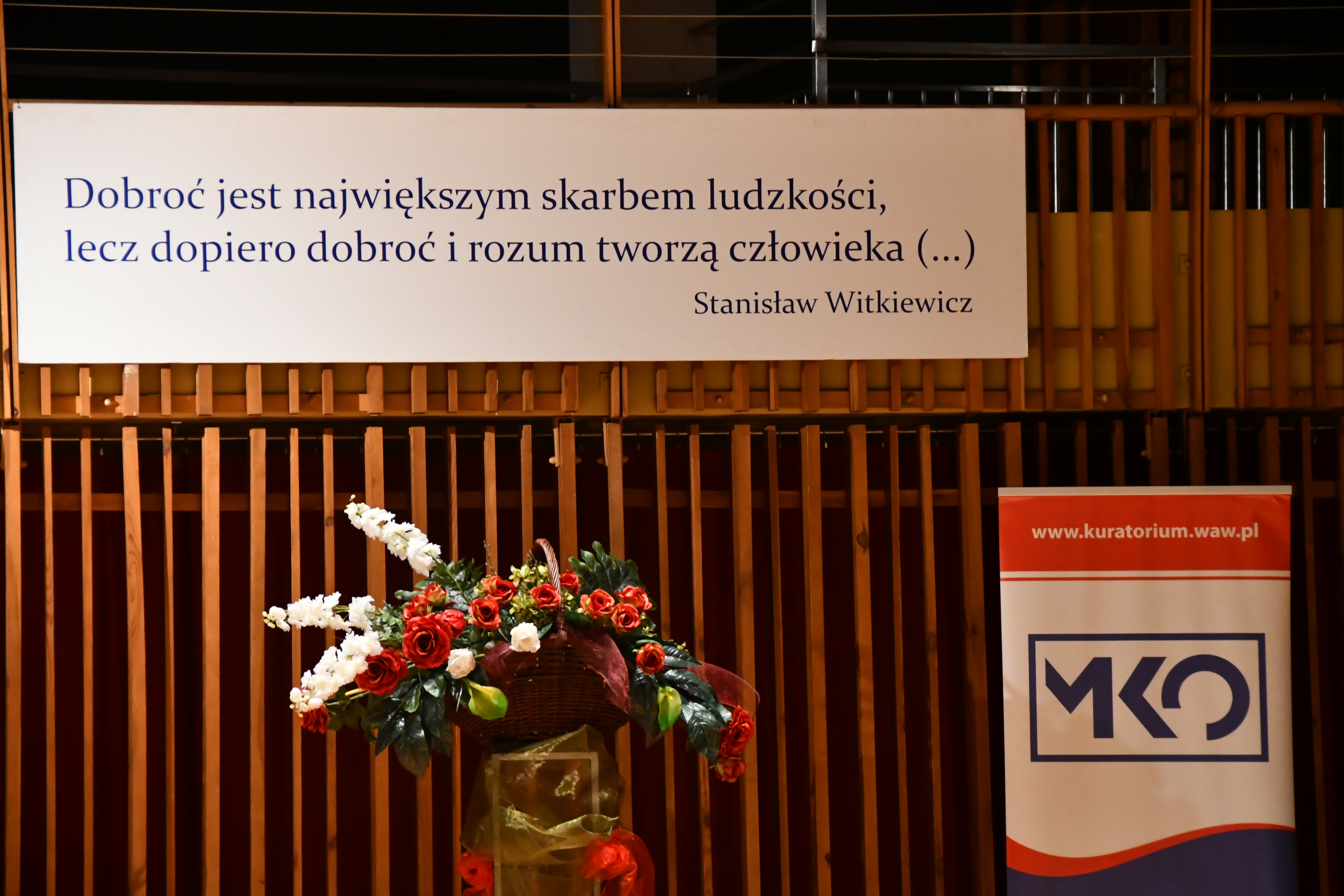 Dobroć jest największym skarbem ludzkości, lecz dopiero dobroć i rozum tworzą człowieka (...)

Stanisław Witkiewicz

www.kuratorium.waw.pl

MKO